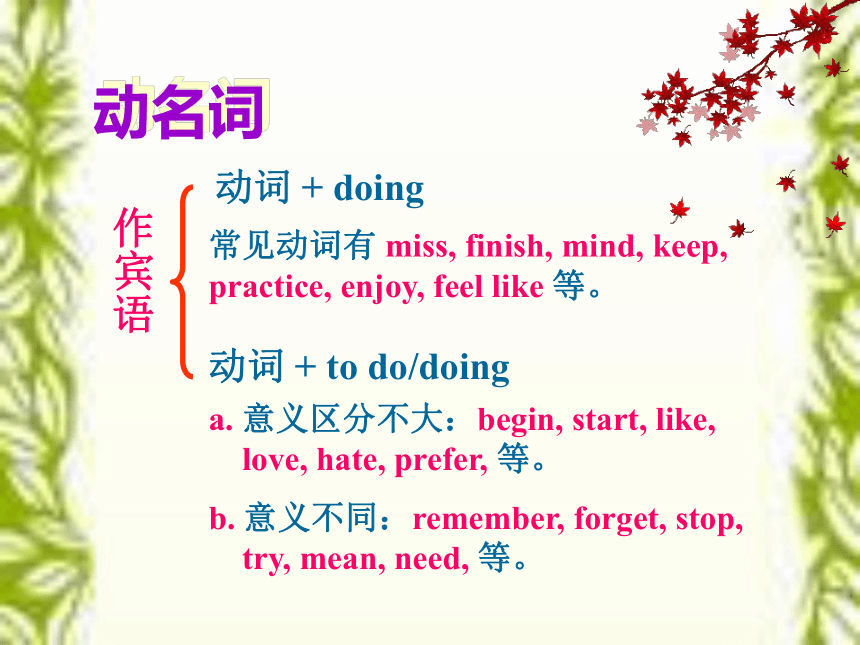 动名词

作宾语

动词 + doing

常见动词有 miss, finish, mind, keep, practice, enjoy, feel like 等。

动词 + to do/doing

a. 意义区分不大：begin, start, like, love, hate, prefer, 等。

b. 意义不同：remember, forget, stop, try, mean, need, 等。